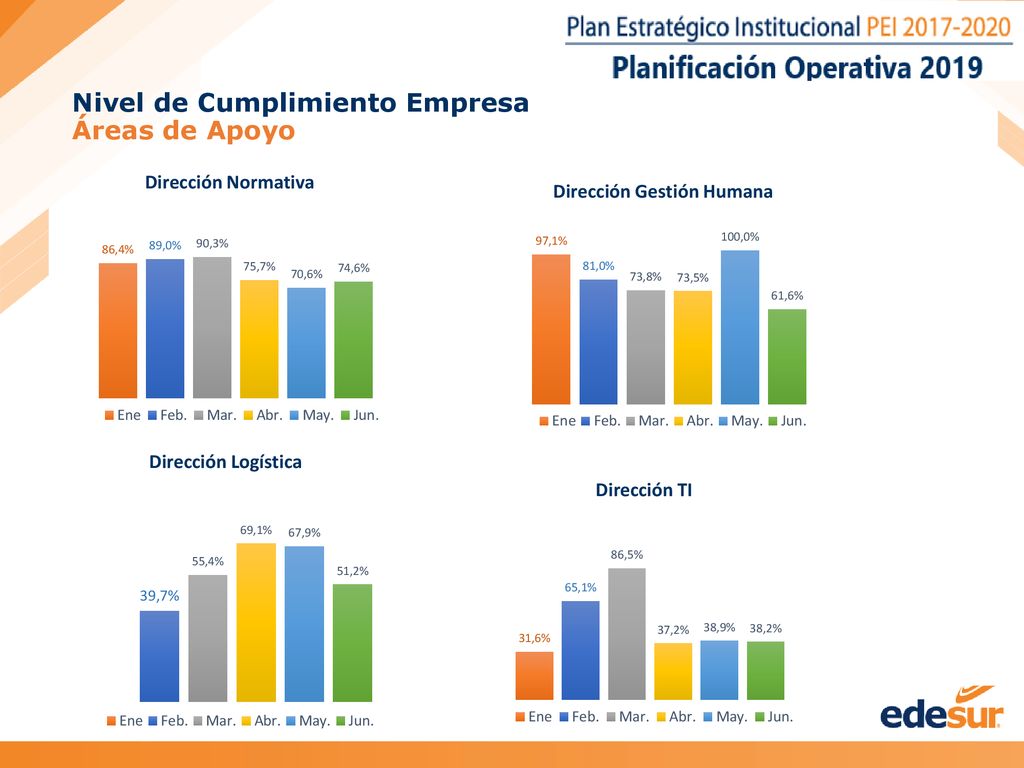 Plan Estratégico Institucional PEI 2017-2020
Planificación Operativa 2019

Nivel de Cumplimiento Empresa
Áreas de Apoyo

Dirección Normativa

86,4% 89,0% 90,3% 75,7% 70,6% 74,6%

Ene Feb. Mar. Abr. May. Jun.

Dirección Gestión Humana

97,1% 81,0% 73,8% 73,5% 100,0% 61,6%

Ene Feb. Mar. Abr. May. Jun.

Dirección Logística

39,7% 55,4% 69,1% 67,9% 51,2%

Ene Feb. Mar. Abr. May. Jun.

Dirección TI

31,6% 65,1% 86,5% 37,2% 38,9% 38,2%

Ene Feb. Mar. Abr. May. Jun.

edesur